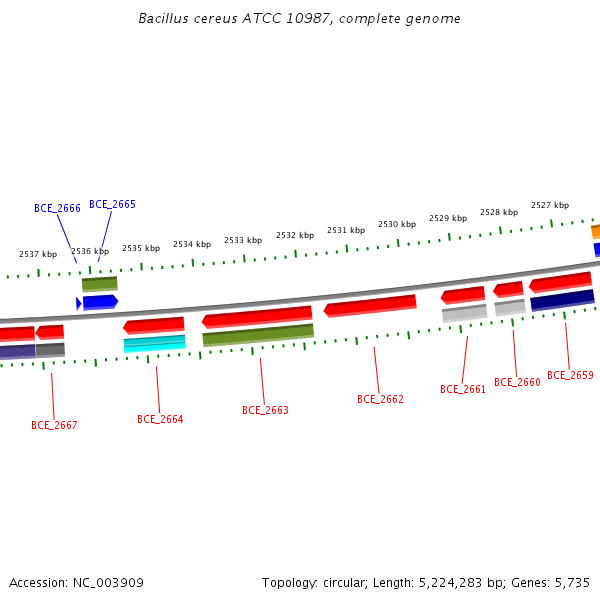 Bacillus cereus ATCC 10987, complete genome

BCE_2666
BCE_2665

2537 kbp
2536 kbp
2535 kbp
2534 kbp
2533 kbp
2532 kbp
2531 kbp
2530 kbp
2529 kbp
2528 kbp
2527 kbp

BCE_2667
BCE_2664
BCE_2663
BCE_2662
BCE_2661
BCE_2660
BCE_2659

Accession: NC_003909

Topology: circular; Length: 5,224,283 bp; Genes: 5,735